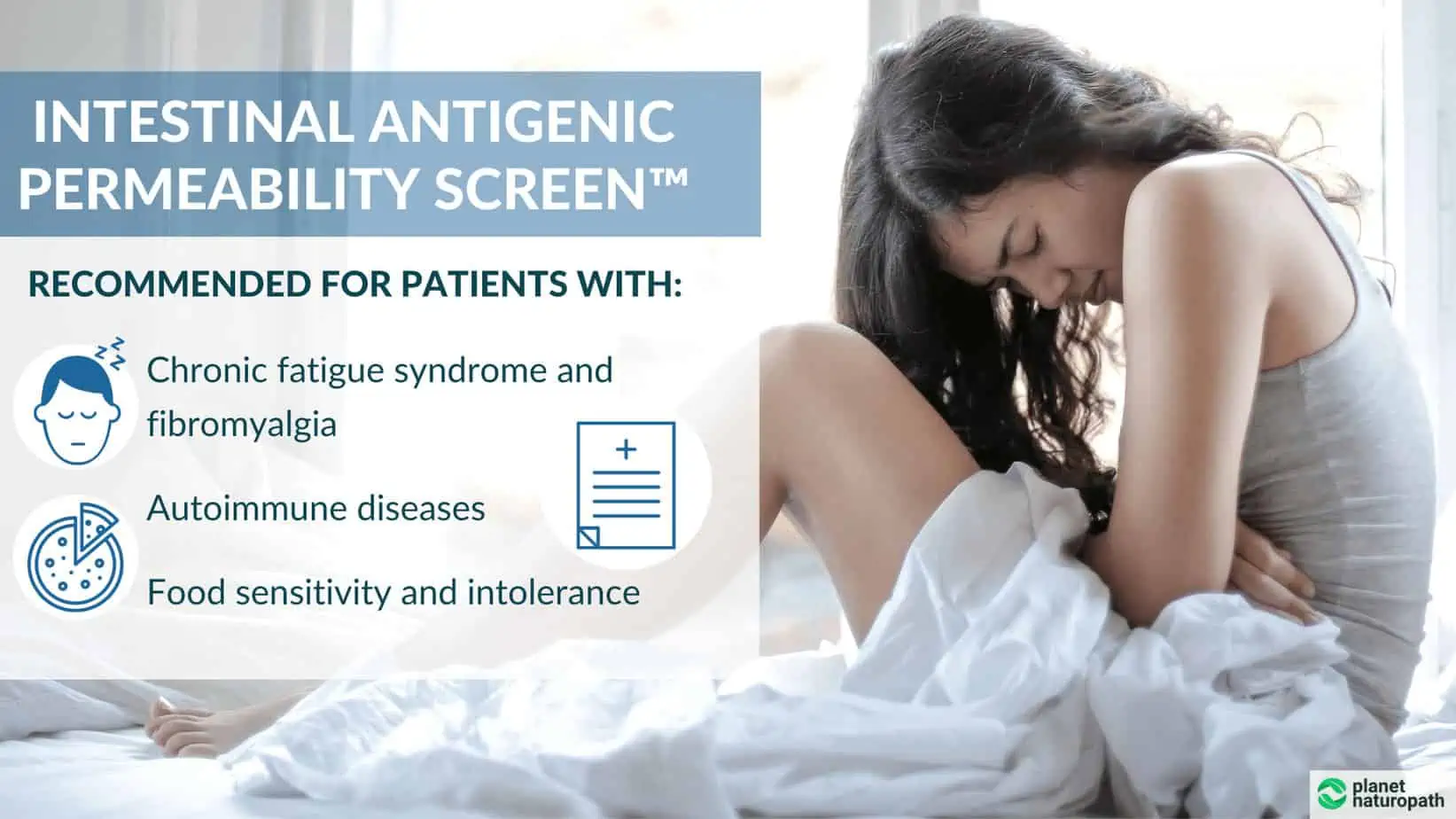 INTESTINAL ANTIGENIC PERMEABILITY SCREEN™

RECOMMENDED FOR PATIENTS WITH:

Chronic fatigue syndrome and fibromyalgia

Autoimmune diseases

Food sensitivity and intolerance

planet naturopath